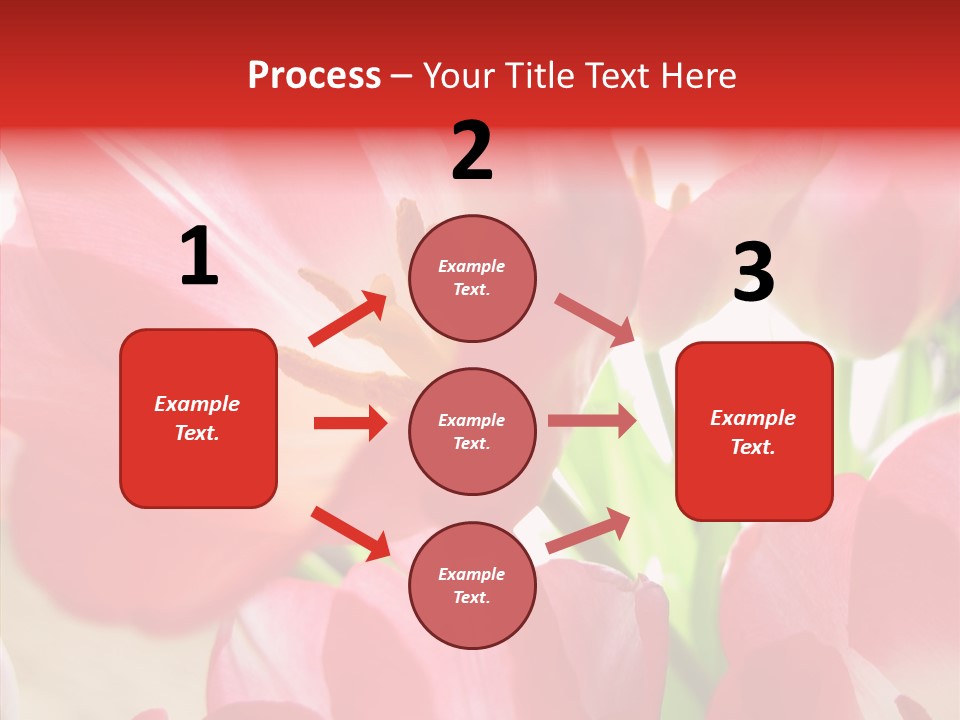 Process – Your Title Text Here

1

Example Text.

2

Example Text.

Example Text.

Example Text.

3

Example Text.